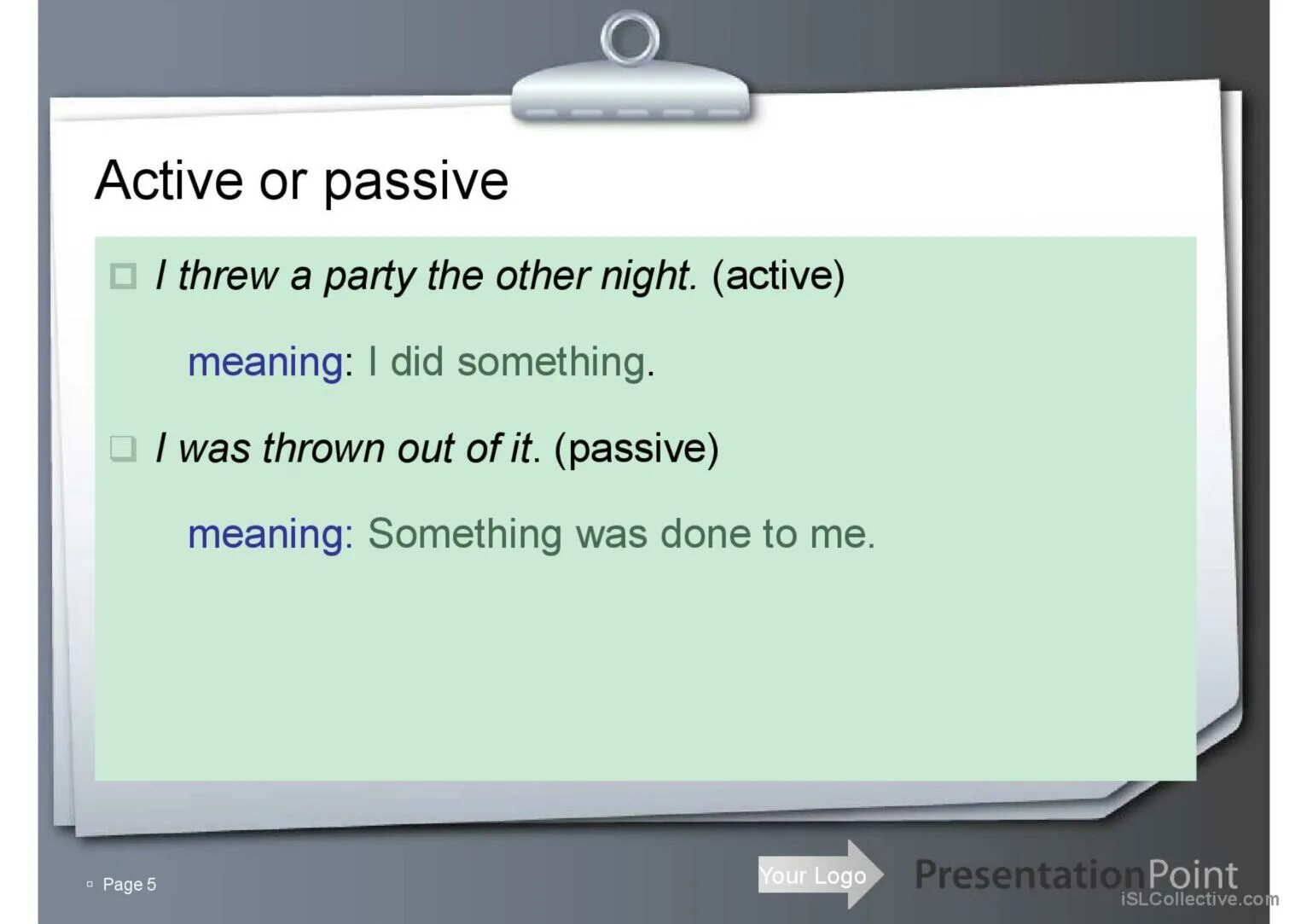 Active or passive

I threw a party the other night. (active)

meaning: I did something.

I was thrown out of it. (passive)

meaning: Something was done to me.

Page 5

Your Logo

PresentationPoint

iSLCollective.com